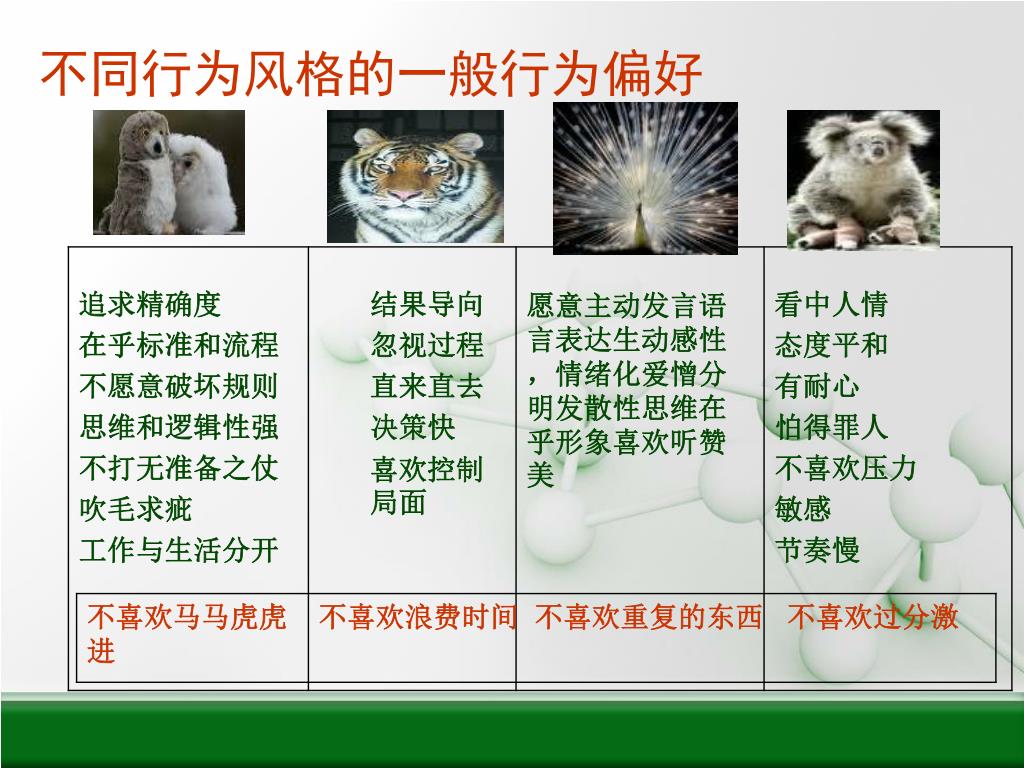 不同行为风格的一般行为偏好

| 追求精确度<br>在乎标准和流程<br>不愿意破坏规则<br>思维和逻辑性强<br>不打无准备之仗<br>吹毛求疵<br>工作与生活分开 | 结果导向<br>忽视过程<br>直来直去<br>决策快<br>喜欢控制局面 | 愿意主动发言语言表达生动感性，情绪化爱憎分明发散性思维在乎形象喜欢听赞美 | 看中人情<br>态度平和<br>有耐心<br>怕得罪人<br>不喜欢压力<br>敏感<br>节奏慢 |
|---|---|---|---|
| 不喜欢马马虎虎进 | 不喜欢浪费时间 | 不喜欢重复的东西 | 不喜欢过分激 |